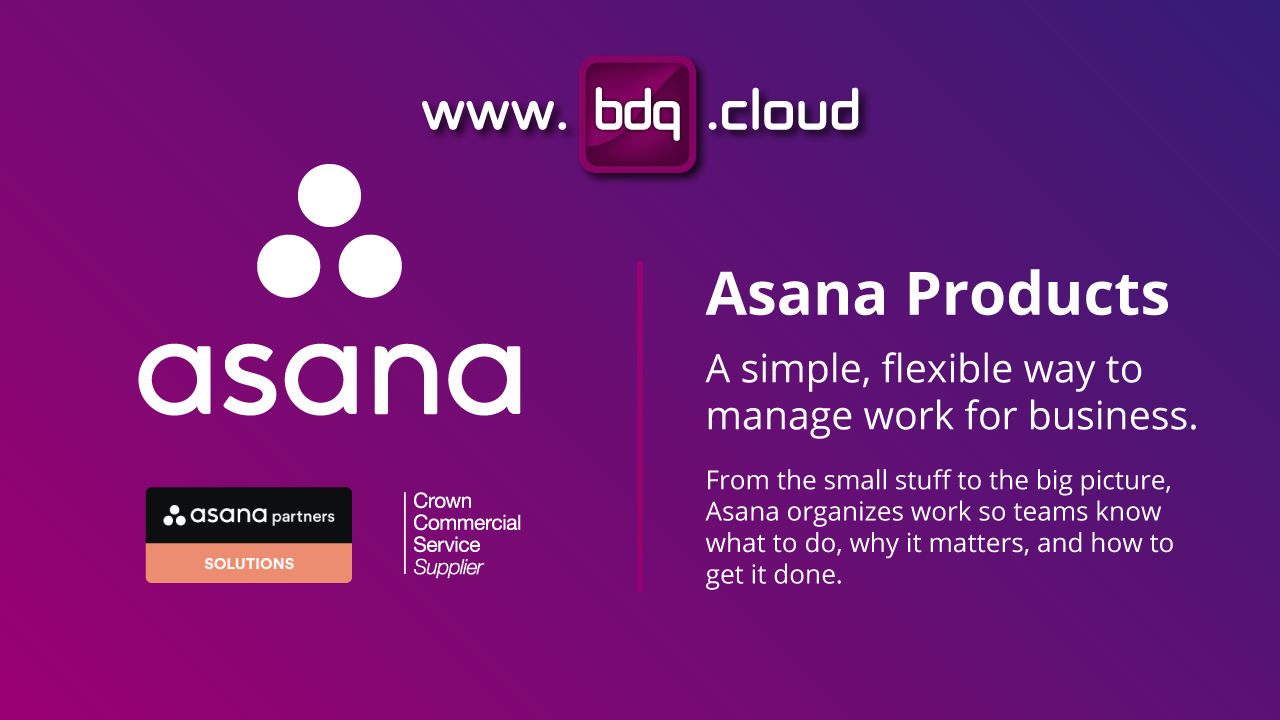 www. bdq .cloud

asana

asana partners
SOLUTIONS

Crown Commercial Service Supplier

Asana Products

A simple, flexible way to manage work for business.

From the small stuff to the big picture, Asana organizes work so teams know what to do, why it matters, and how to get it done.